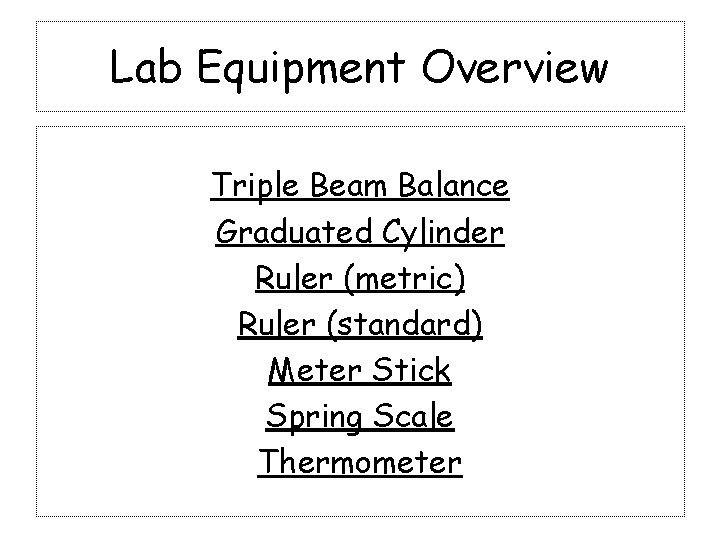 Lab Equipment Overview

Triple Beam Balance
Graduated Cylinder
Ruler (metric)
Ruler (standard)
Meter Stick
Spring Scale
Thermometer